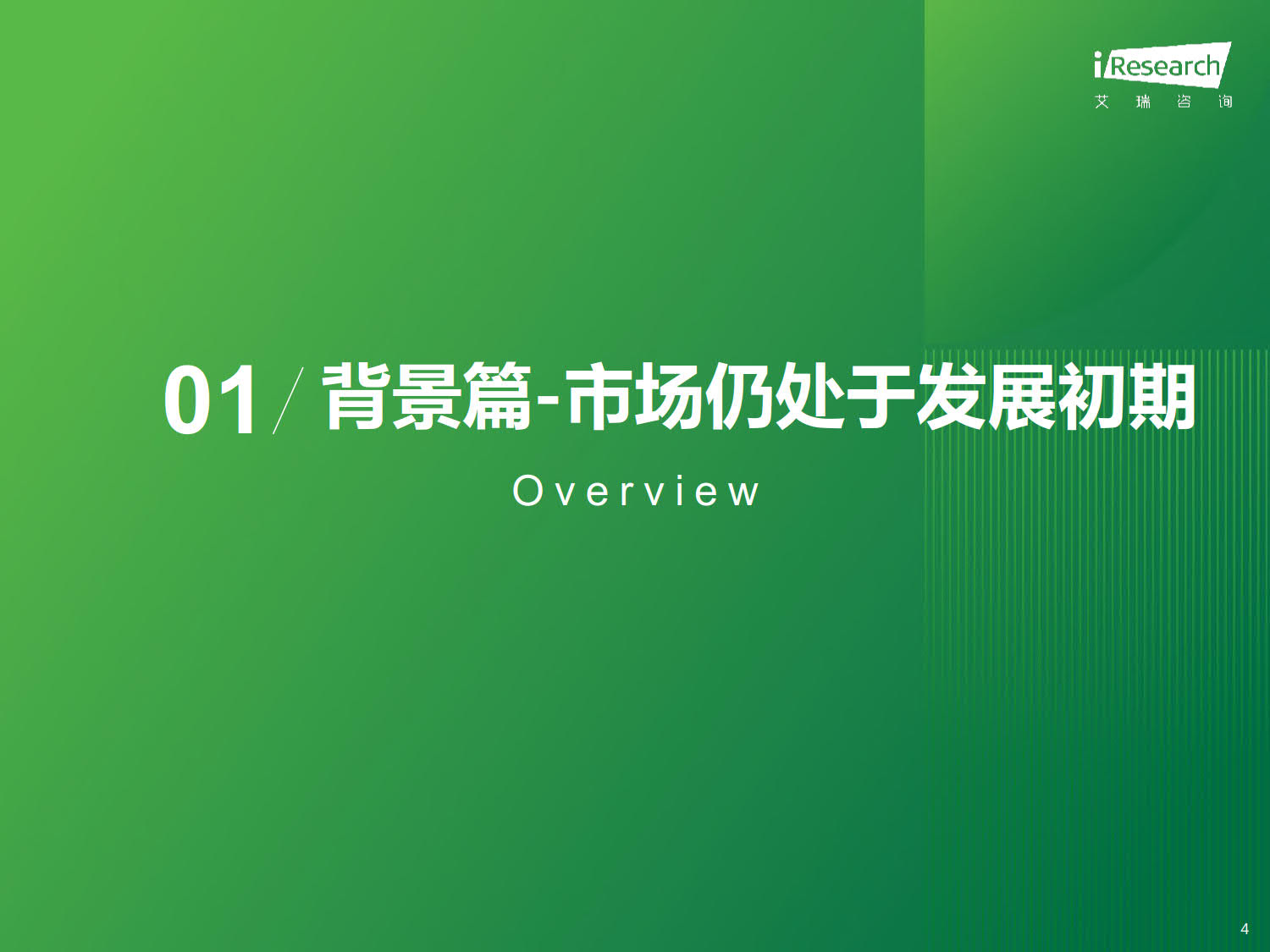 iResearch
艾 瑞 咨 询

01 / 背景篇-市场仍处于发展初期

Overview

4